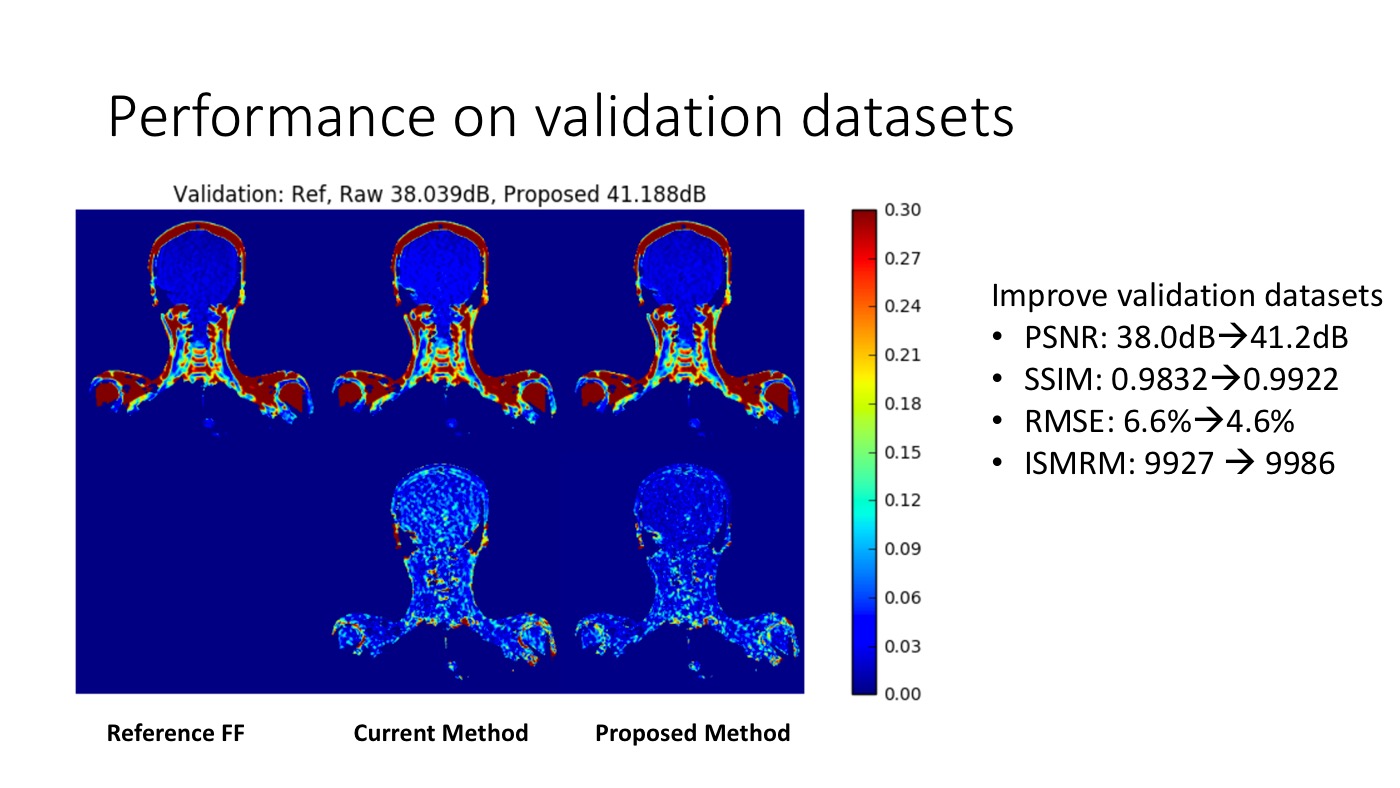 Performance on validation datasets

Validation: Ref, Raw 38.039dB, Proposed 41.188dB

0.30
0.27
0.24
0.21
0.18
0.15
0.12
0.09
0.06
0.03
0.00

Reference FF
Current Method
Proposed Method

Improve validation datasets
• PSNR: 38.0dB→41.2dB
• SSIM: 0.9832→0.9922
• RMSE: 6.6%→4.6%
• ISMRM: 9927 → 9986